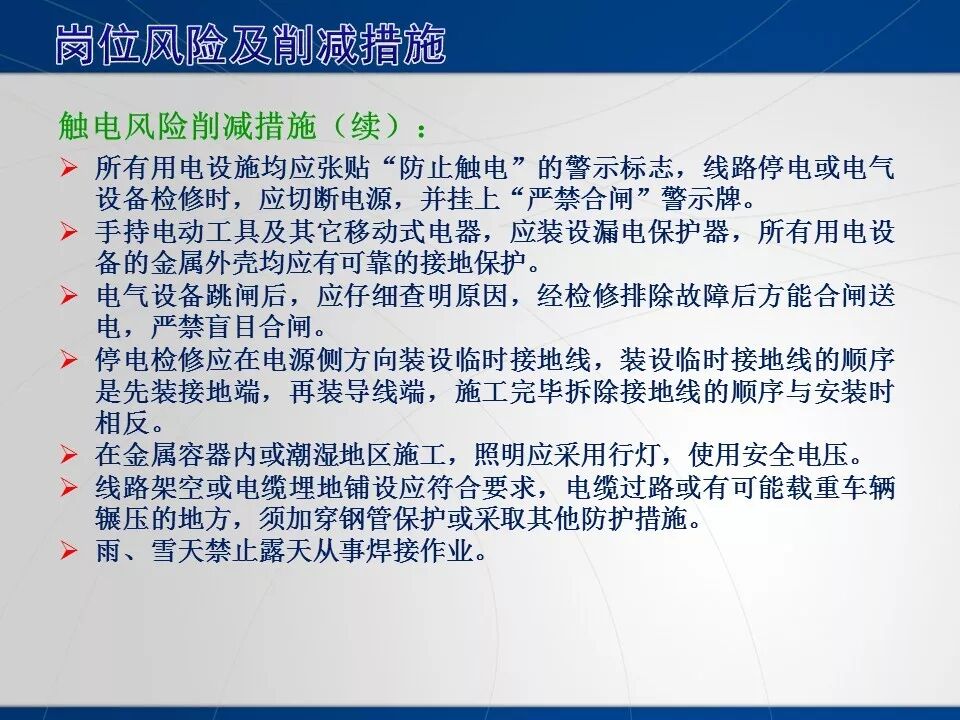 岗位风险及削减措施

触电风险削减措施（续）：

➢ 所有用电设施均应张贴“防止触电”的警示标志，线路停电或电气设备检修时，应切断电源，并挂上“严禁合闸”警示牌。

➢ 手持电动工具及其它移动式电器，应装设漏电保护器，所有用电设备的金属外壳均应有可靠的接地保护。

➢ 电气设备跳闸后，应仔细查明原因，经检修排除故障后方能合闸送电，严禁盲目合闸。

➢ 停电检修应在电源侧方向装设临时接地线，装设临时接地线的顺序是先装接地端，再装导线端，施工完毕拆除接地线的顺序与安装时相反。

➢ 在金属容器内或潮湿地区施工，照明应采用行灯，使用安全电压。

➢ 线路架空或电缆埋地铺设应符合要求，电缆过路或有可能载重车辆辗压的地方，须加穿钢管保护或采取其他防护措施。

➢ 雨、雪天禁止露天从事焊接作业。